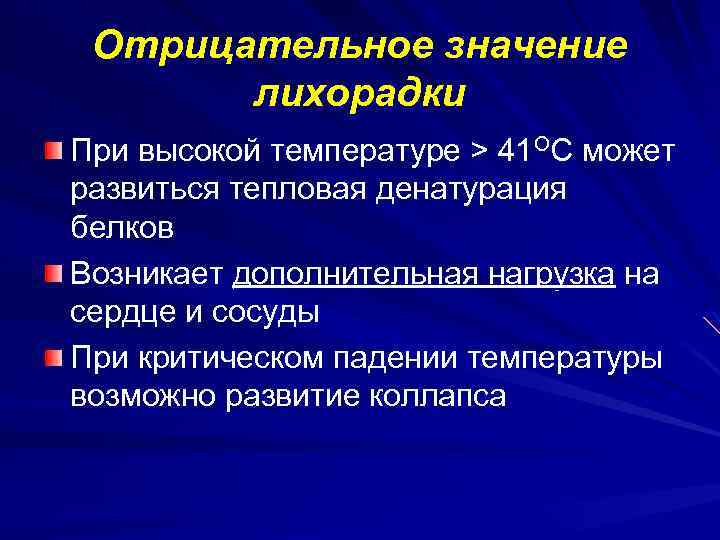 Отрицательное значение лихорадки

При высокой температуре > 41$^{O}$С может развиться тепловая денатурация белков

Возникает дополнительная нагрузка на сердце и сосуды

При критическом падении температуры возможно развитие коллапса